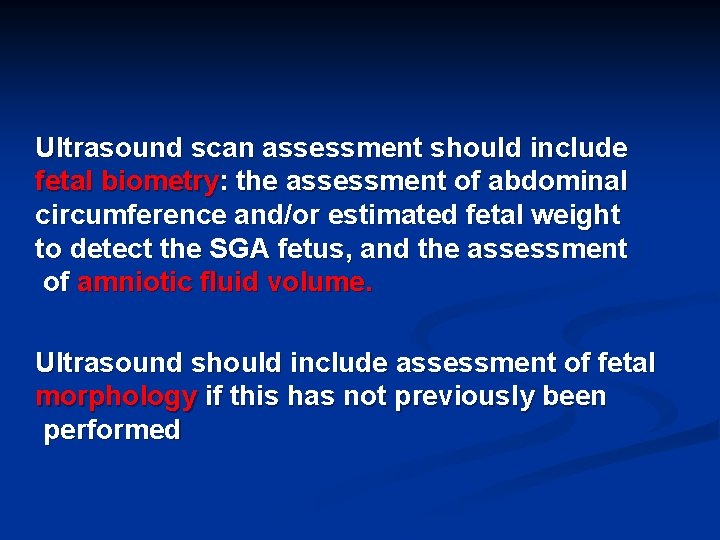 Ultrasound scan assessment should include fetal biometry: the assessment of abdominal circumference and/or estimated fetal weight to detect the SGA fetus, and the assessment of amniotic fluid volume.

Ultrasound should include assessment of fetal morphology if this has not previously been performed